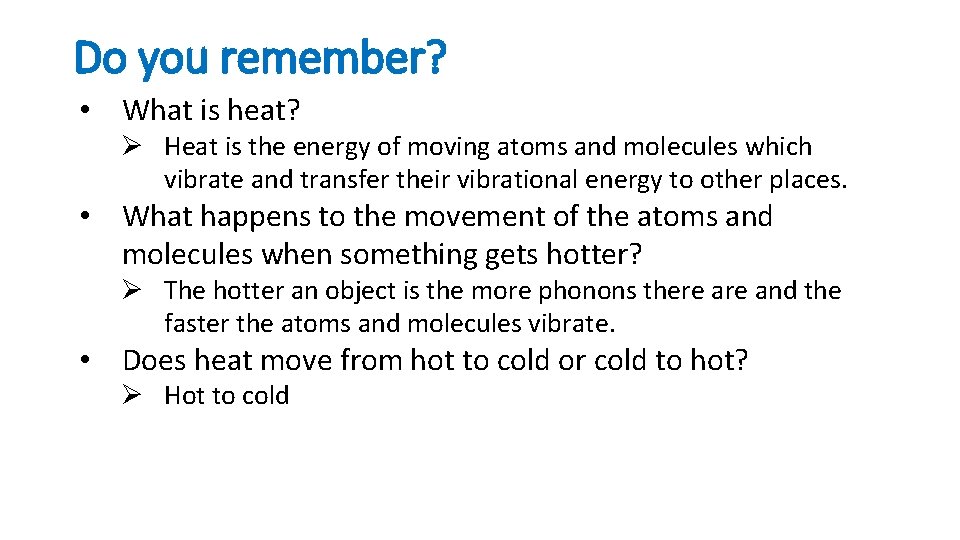 Do you remember?

• What is heat?

➢ Heat is the energy of moving atoms and molecules which vibrate and transfer their vibrational energy to other places.

• What happens to the movement of the atoms and molecules when something gets hotter?

➢ The hotter an object is the more phonons there are and the faster the atoms and molecules vibrate.

• Does heat move from hot to cold or cold to hot?

➢ Hot to cold